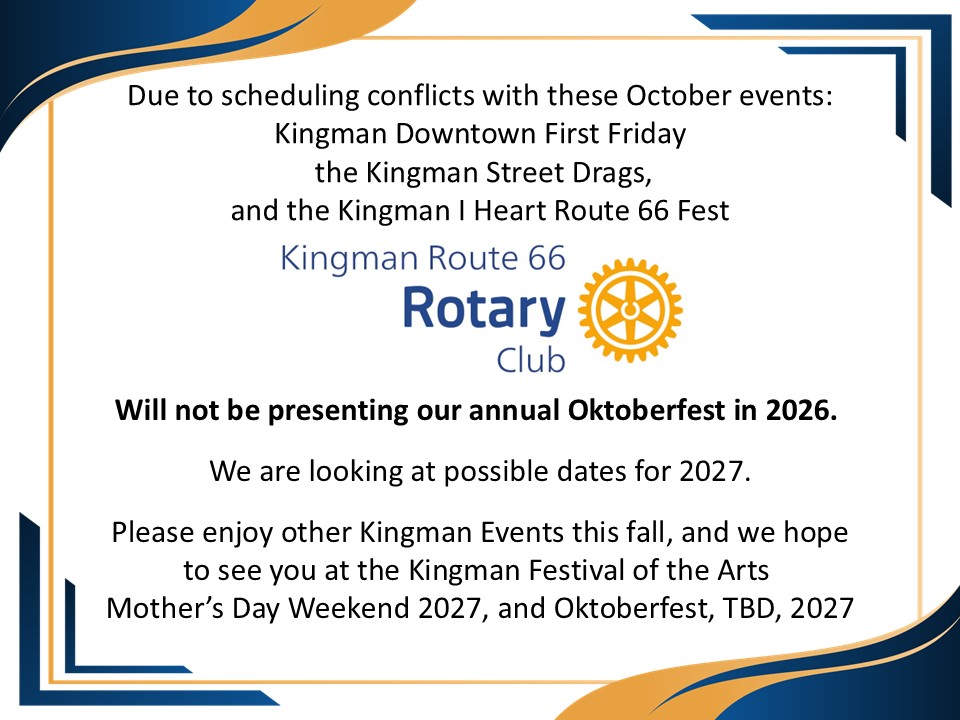 Due to scheduling conflicts with these October events:
Kingman Downtown First Friday
the Kingman Street Drags,
and the Kingman I Heart Route 66 Fest

Kingman Route 66
Rotary
Club

Will not be presenting our annual Oktoberfest in 2026.

We are looking at possible dates for 2027.

Please enjoy other Kingman Events this fall, and we hope to see you at the Kingman Festival of the Arts Mother's Day Weekend 2027, and Oktoberfest, TBD, 2027